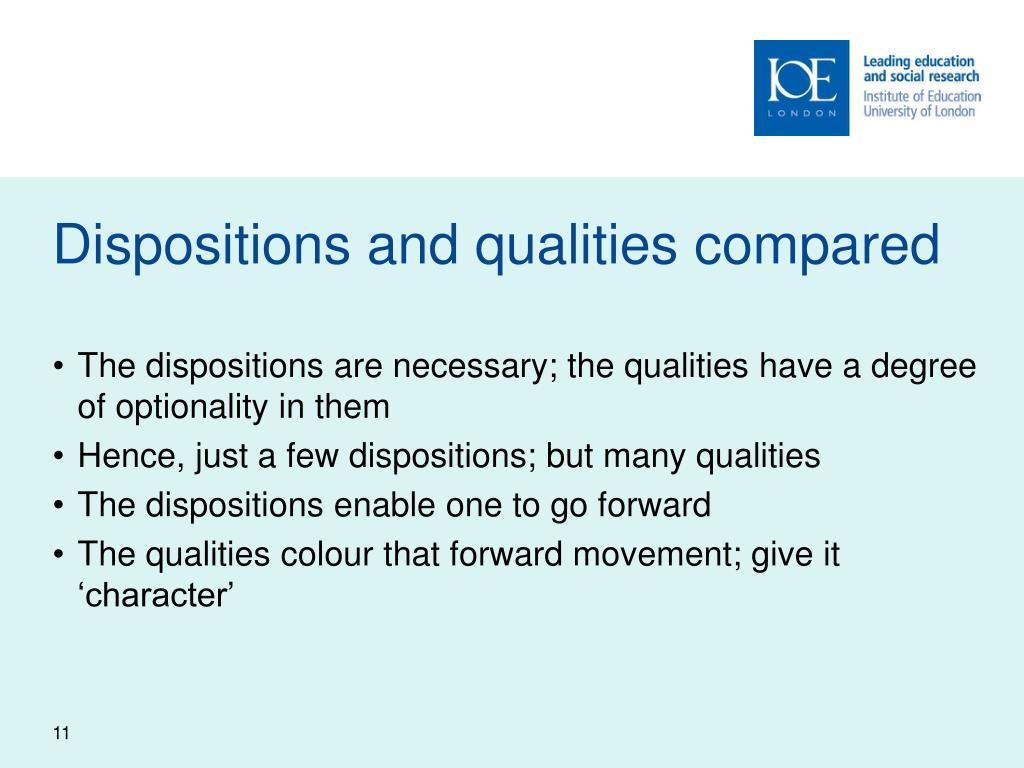 IOE
LONDON

Leading education and social research
Institute of Education
University of London

Dispositions and qualities compared

• The dispositions are necessary; the qualities have a degree of optionality in them
• Hence, just a few dispositions; but many qualities
• The dispositions enable one to go forward
• The qualities colour that forward movement; give it ‘character’

11